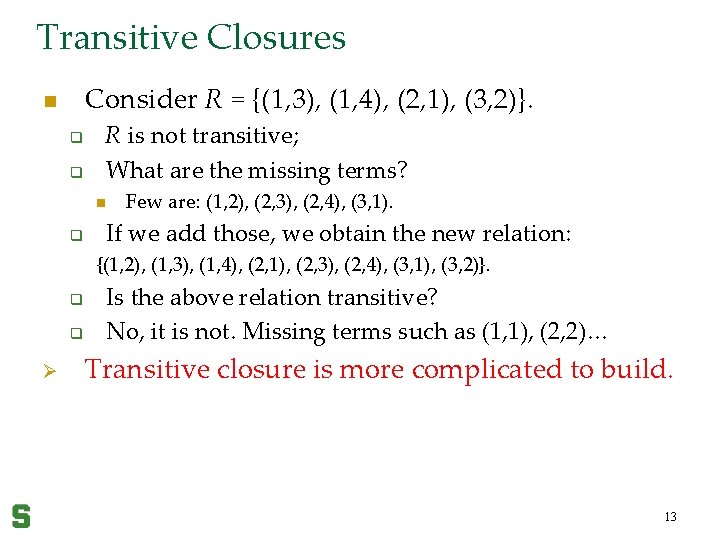 Transitive Closures

Consider $R = \{(1,3), (1,4), (2,1), (3,2)\}$.

$R$ is not transitive;

What are the missing terms?

Few are: (1,2), (2,3), (2,4), (3,1).

If we add those, we obtain the new relation:

{(1,2), (1,3), (1,4), (2,1), (2,3), (2,4), (3,1), (3,2)}.

Is the above relation transitive?

No, it is not. Missing terms such as (1,1), (2,2)…

Transitive closure is more complicated to build.

S

13